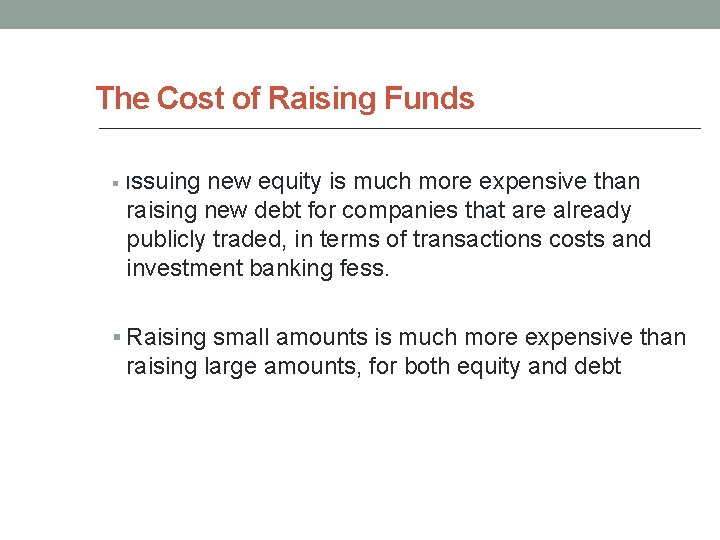 The Cost of Raising Funds

▪ Issuing new equity is much more expensive than raising new debt for companies that are already publicly traded, in terms of transactions costs and investment banking fess.

▪ Raising small amounts is much more expensive than raising large amounts, for both equity and debt